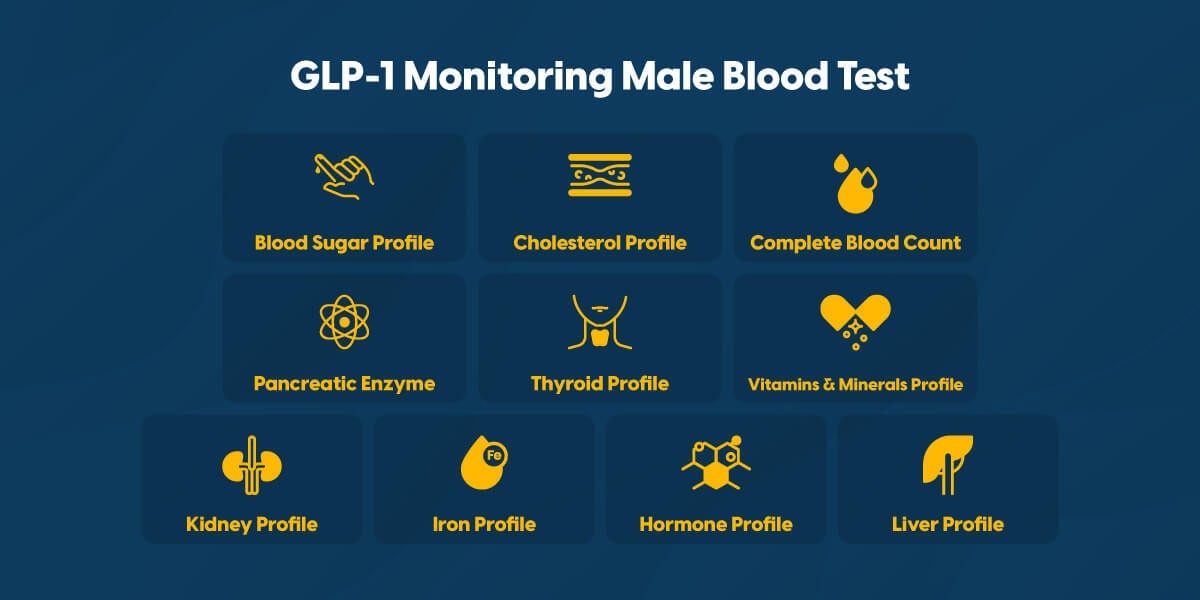 GLP-1 Monitoring Male Blood Test

Blood Sugar Profile

Cholesterol Profile

Complete Blood Count

Pancreatic Enzyme

Thyroid Profile

Vitamins & Minerals Profile

Kidney Profile

Fe

Iron Profile

Hormone Profile

Liver Profile